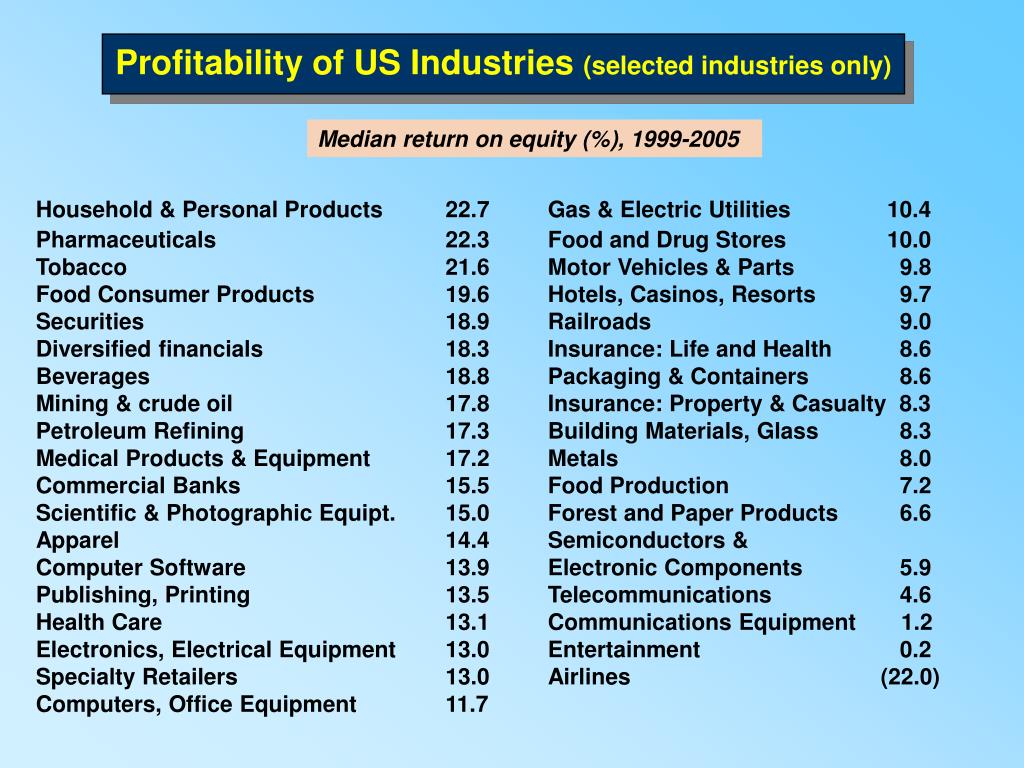 Profitability of US Industries (selected industries only)

Median return on equity (%), 1999-2005

| | |
|---|---|
| Household & Personal Products | 22.7 |
| Pharmaceuticals | 22.3 |
| Tobacco | 21.6 |
| Food Consumer Products | 19.6 |
| Securities | 18.9 |
| Diversified financials | 18.3 |
| Beverages | 18.8 |
| Mining & crude oil | 17.8 |
| Petroleum Refining | 17.3 |
| Medical Products & Equipment | 17.2 |
| Commercial Banks | 15.5 |
| Scientific & Photographic Equipt. | 15.0 |
| Apparel | 14.4 |
| Computer Software | 13.9 |
| Publishing, Printing | 13.5 |
| Health Care | 13.1 |
| Electronics, Electrical Equipment | 13.0 |
| Specialty Retailers | 13.0 |
| Computers, Office Equipment | 11.7 |

| | |
|---|---|
| Gas & Electric Utilities | 10.4 |
| Food and Drug Stores | 10.0 |
| Motor Vehicles & Parts | 9.8 |
| Hotels, Casinos, Resorts | 9.7 |
| Railroads | 9.0 |
| Insurance: Life and Health | 8.6 |
| Packaging & Containers | 8.6 |
| Insurance: Property & Casualty | 8.3 |
| Building Materials, Glass | 8.3 |
| Metals | 8.0 |
| Food Production | 7.2 |
| Forest and Paper Products | 6.6 |
| Semiconductors & Electronic Components | 5.9 |
| Telecommunications | 4.6 |
| Communications Equipment | 1.2 |
| Entertainment | 0.2 |
| Airlines | (22.0) |